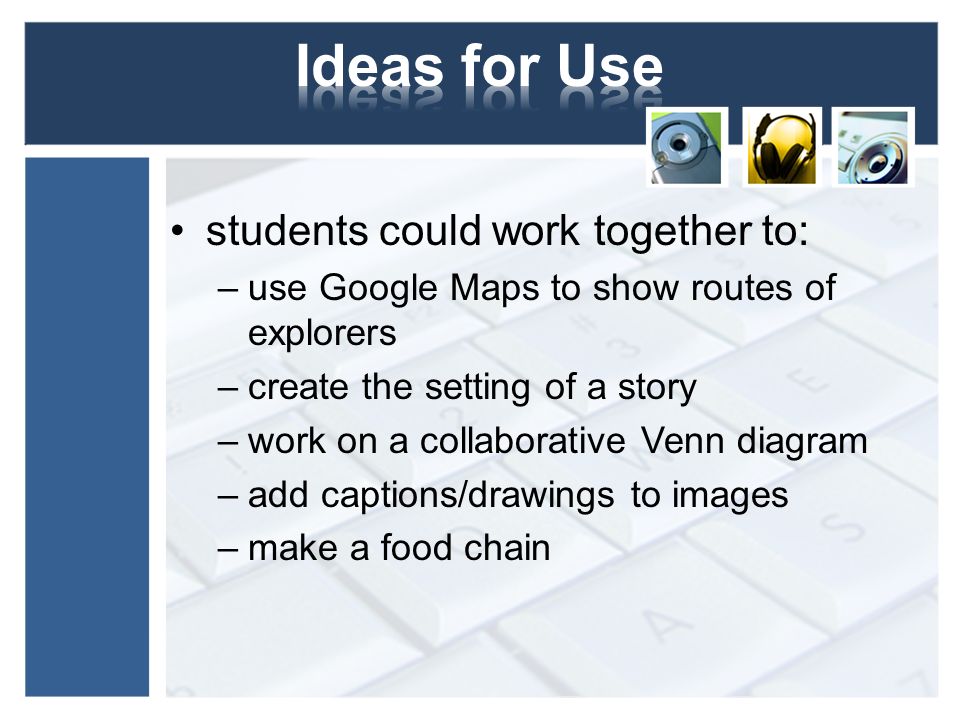 Ideas for Use

• students could work together to:
– use Google Maps to show routes of explorers
– create the setting of a story
– work on a collaborative Venn diagram
– add captions/drawings to images
– make a food chain